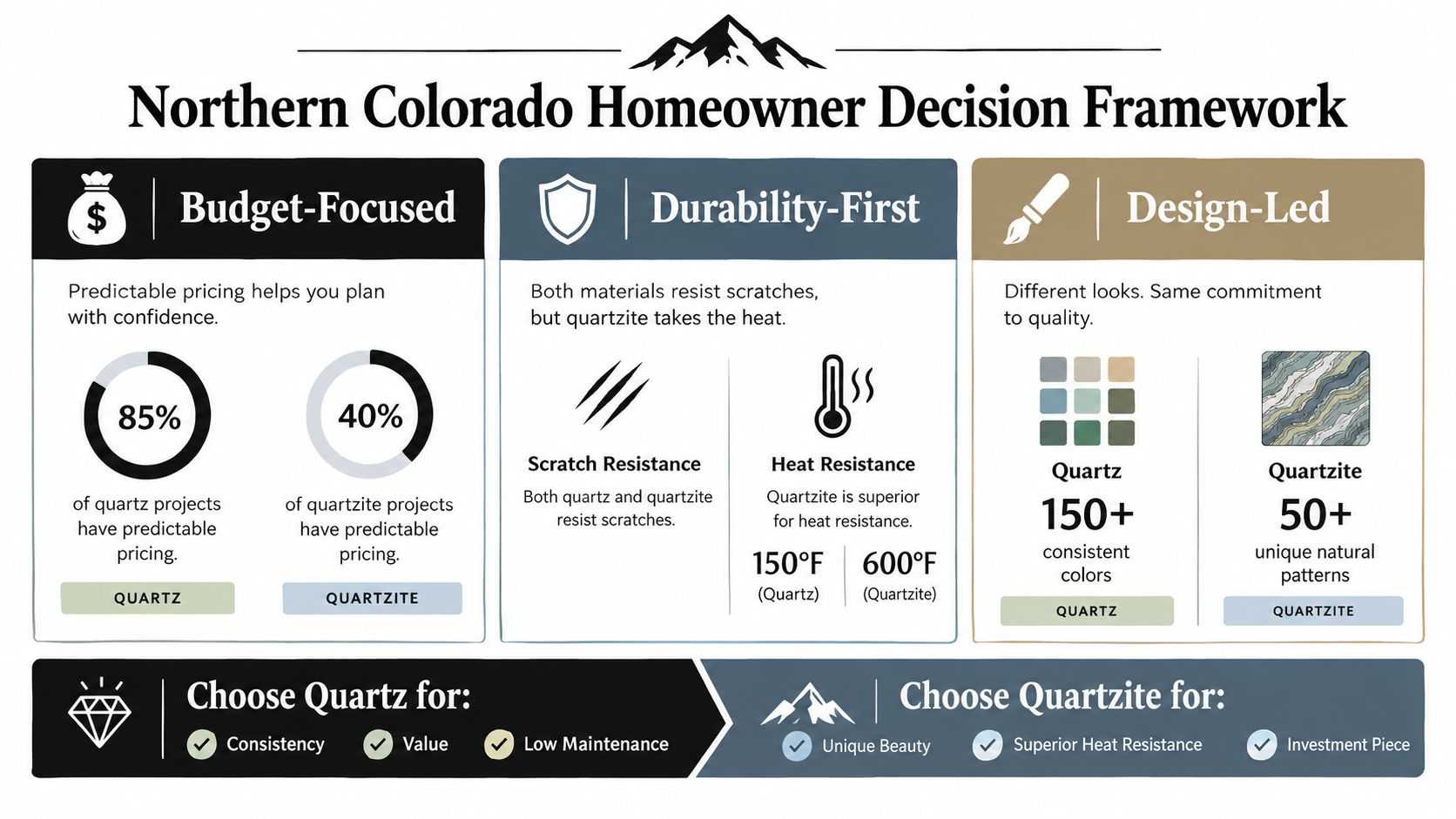 Northern Colorado Homeowner Decision Framework

$

Budget-Focused

Predictable pricing helps you plan with confidence.

85%

of quartz projects have predictable pricing.

QUARTZ

40%

of quartzite projects have predictable pricing.

QUARTZITE

Durability-First

Both materials resist scratches, but quartzite takes the heat.

Scratch Resistance

Both quartz and quartzite resist scratches.

Heat Resistance

Quartzite is superior for heat resistance.

150°F
(Quartz)

600°F
(Quartzite)

Design-Led

Different looks. Same commitment to quality.

Quartz

150+

consistent colors

QUARTZ

Quartzite

50+

unique natural patterns

QUARTZITE

Choose Quartz for:

Consistency

Value

Low Maintenance

Choose Quartzite for:

Unique Beauty

Superior Heat Resistance

Investment Piece